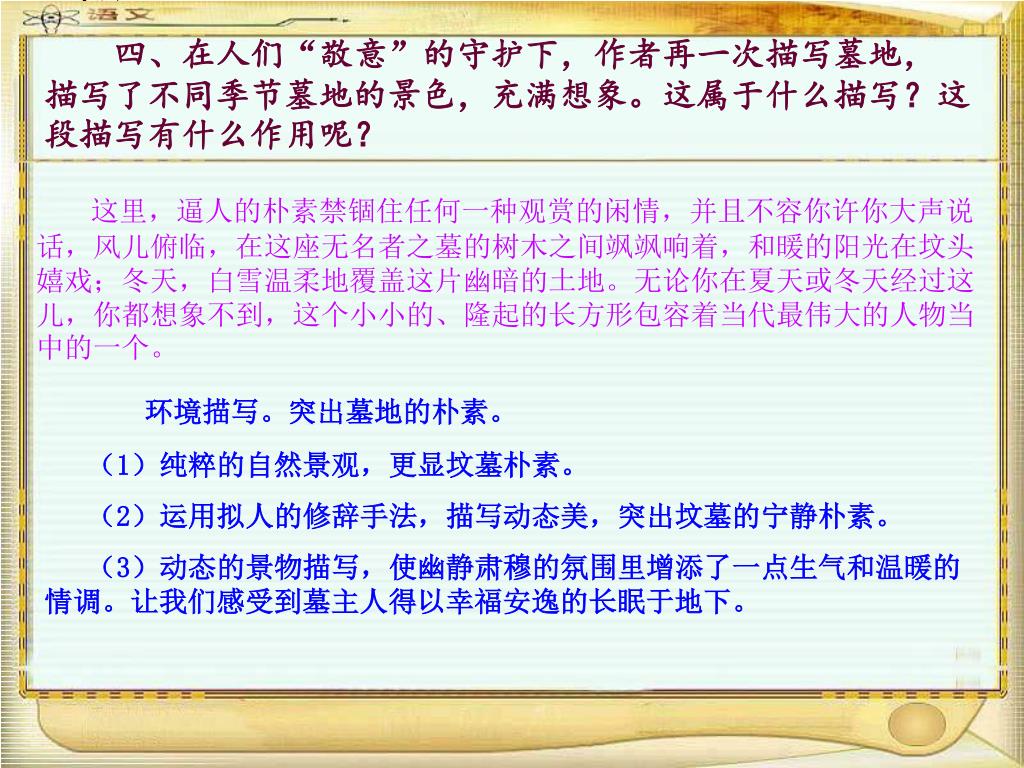 语文

四、在人们“敬意”的守护下，作者再一次描写墓地，描写了不同季节墓地的景色，充满想象。这属于什么描写？这段描写有什么作用呢？

这里，逼人的朴素禁锢住任何一种观赏的闲情，并且不容你许你大声说话，风儿俯临，在这座无名者之墓的树木之间飒飒响着，和暖的阳光在坟头嬉戏；冬天，白雪温柔地覆盖这片幽暗的土地。无论你在夏天或冬天经过这儿，你都想象不到，这个小小的、隆起的长方形包容着当代最伟大的人物当中的一个。

环境描写。突出墓地的朴素。

（1）纯粹的自然景观，更显坟墓朴素。

（2）运用拟人的修辞手法，描写动态美，突出坟墓的宁静朴素。

（3）动态的景物描写，使幽静肃穆的氛围里增添了一点生气和温暖的情调。让我们感受到墓主人得以幸福安逸的长眠于地下。